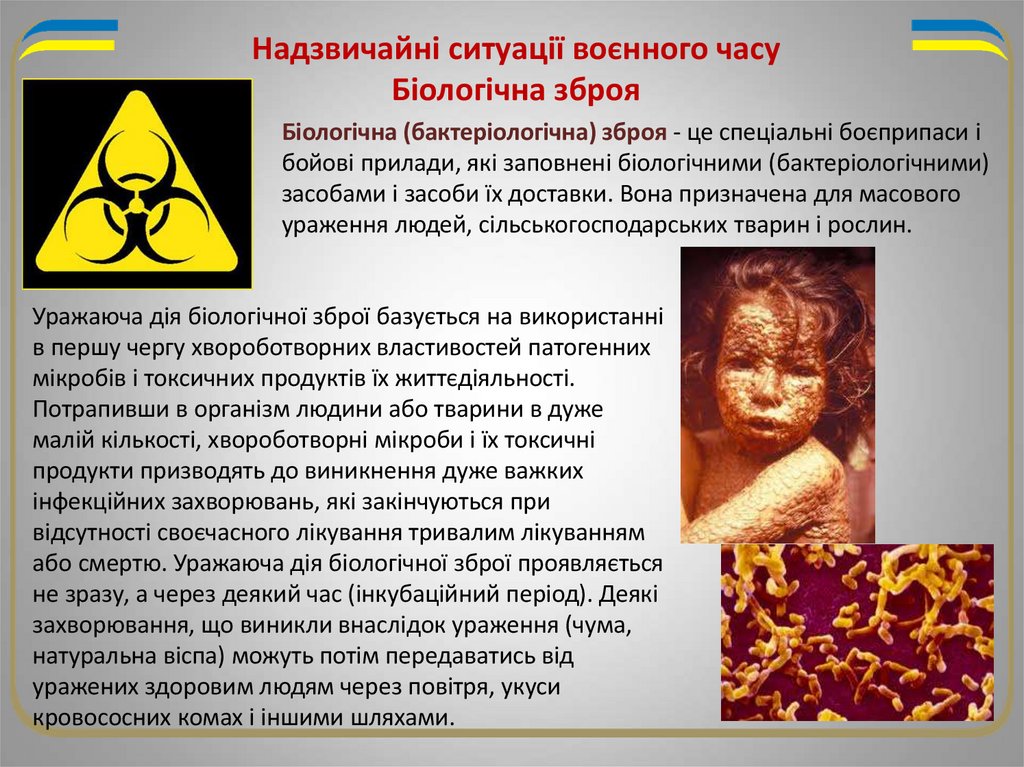 Надзвичайні ситуації воєнного часу
Біологічна зброя

Біологічна (бактеріологічна) зброя - це спеціальні боєприпаси і бойові прилади, які заповнені біологічними (бактеріологічними) засобами і засоби їх доставки. Вона призначена для масового ураження людей, сільськогосподарських тварин і рослин.

Уражаюча дія біологічної зброї базується на використанні в першу чергу хвороботворних властивостей патогенних мікробів і токсичних продуктів їх життєдіяльності. Потрапивши в організм людини або тварини в дуже малій кількості, хвороботворні мікроби і їх токсичні продукти призводять до виникнення дуже важких інфекційних захворювань, які закінчуються при відсутності своєчасного лікування тривалим лікуванням або смертю. Уражаюча дія біологічної зброї проявляється не зразу, а через деякий час (інкубаційний період). Деякі захворювання, що виникли внаслідок ураження (чума, натуральна віспа) можуть потім передаватись від уражених здоровим людям через повітря, укуси кровососних комах і іншими шляхами.